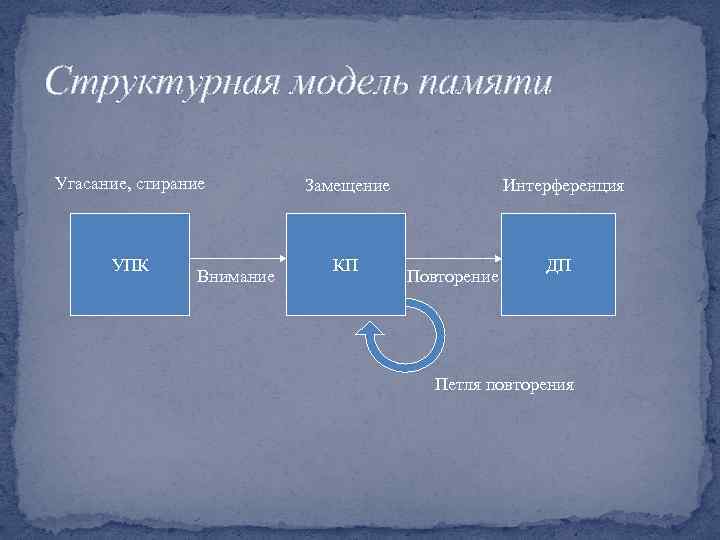 Структурная модель памяти

Угасание, стирание

Замещение

Интерференция

УПК

Внимание

КП

Повторение

ДП

Петля повторения